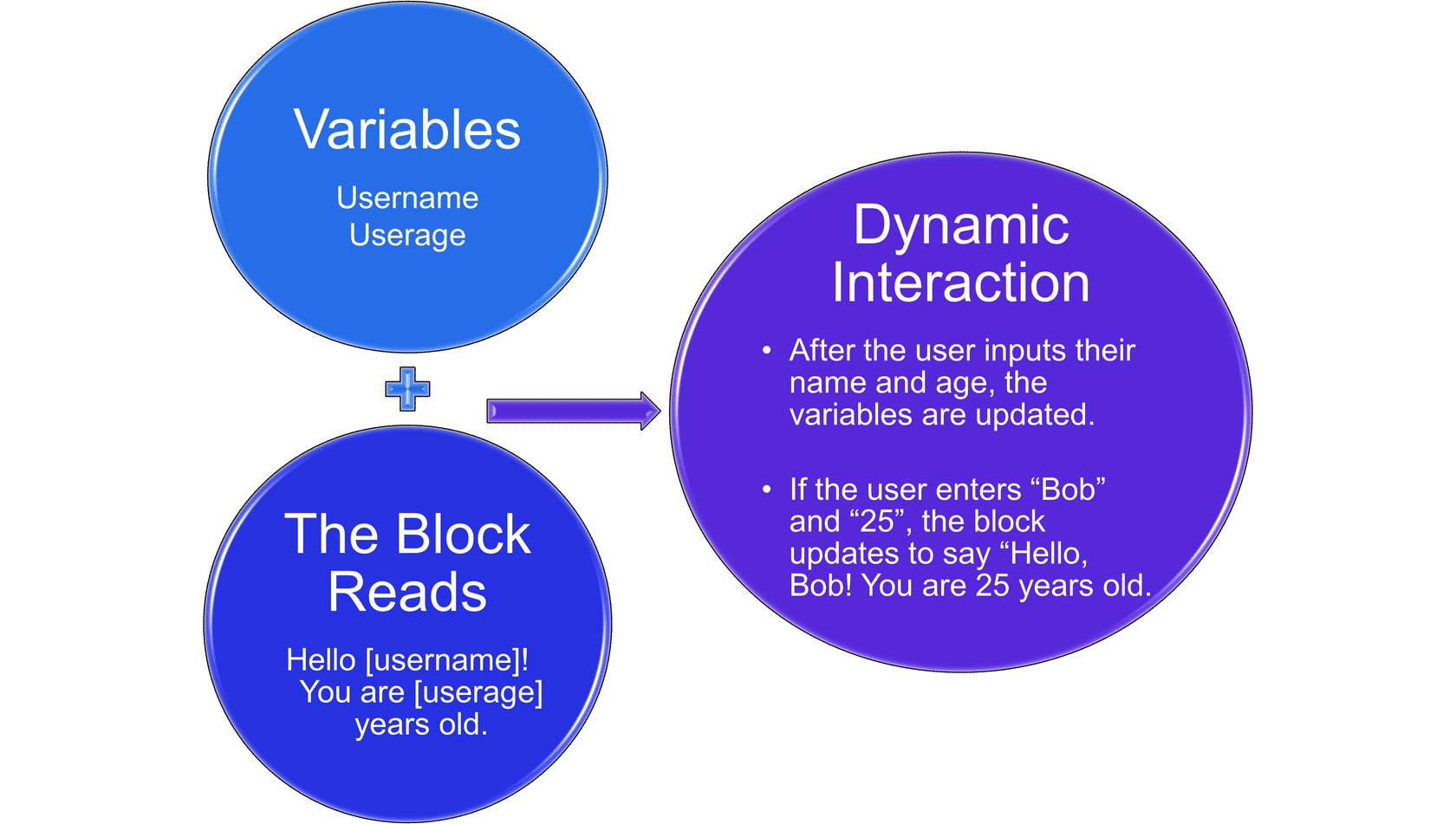 Variables

Username
Userage

The Block Reads

Hello [username]! You are [userage] years old.

Dynamic Interaction

• After the user inputs their name and age, the variables are updated.

• If the user enters "Bob" and "25", the block updates to say "Hello, Bob! You are 25 years old.